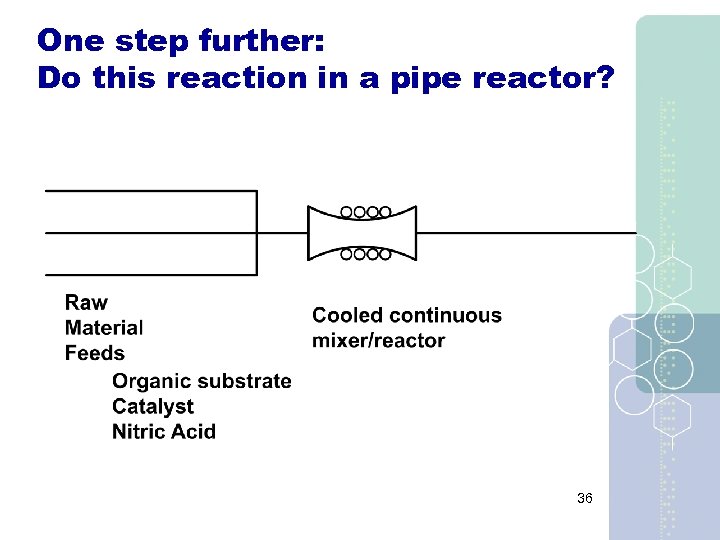 One step further:
Do this reaction in a pipe reactor?

Raw
Material
Feeds

Organic substrate
Catalyst
Nitric Acid

Cooled continuous
mixer/reactor

36